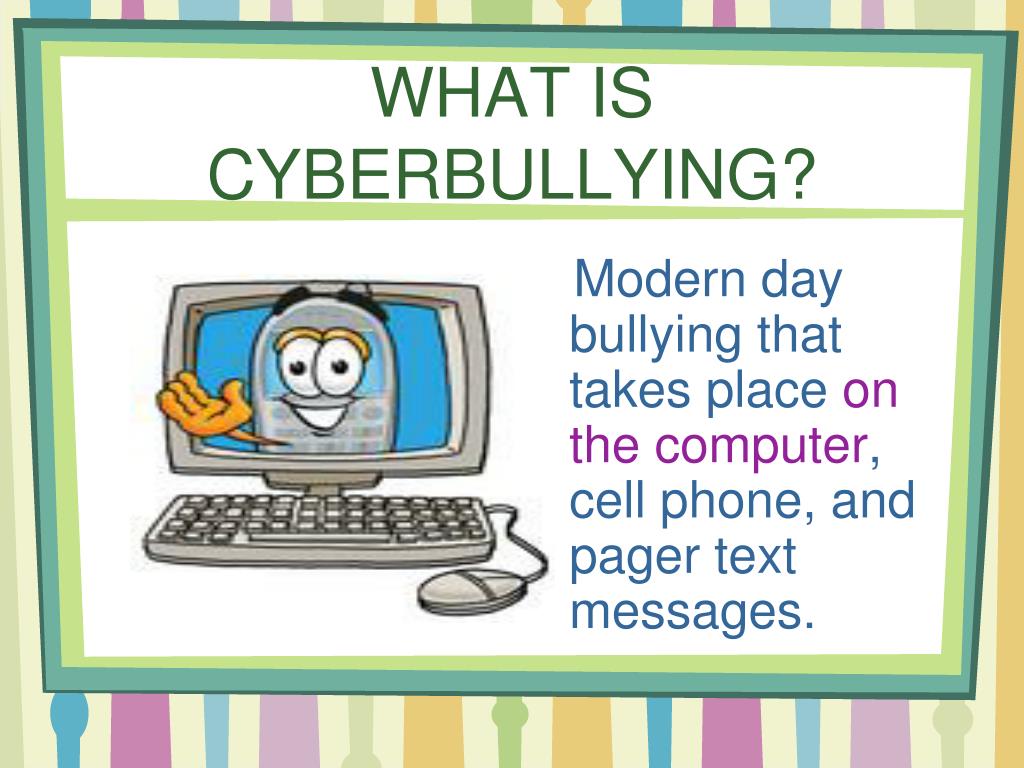 WHAT IS CYBERBULLYING?

Modern day bullying that takes place on the computer, cell phone, and pager text messages.